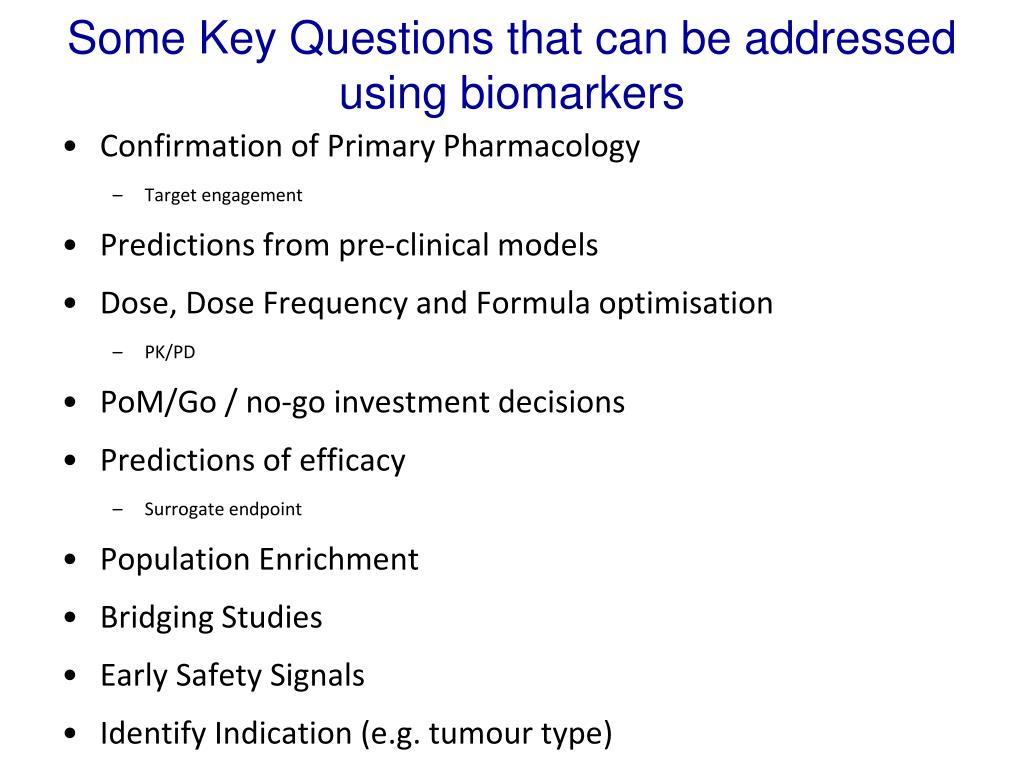 Some Key Questions that can be addressed using biomarkers

• Confirmation of Primary Pharmacology
– Target engagement
• Predictions from pre-clinical models
• Dose, Dose Frequency and Formula optimisation
– PK/PD
• PoM/Go / no-go investment decisions
• Predictions of efficacy
– Surrogate endpoint
• Population Enrichment
• Bridging Studies
• Early Safety Signals
• Identify Indication (e.g. tumour type)